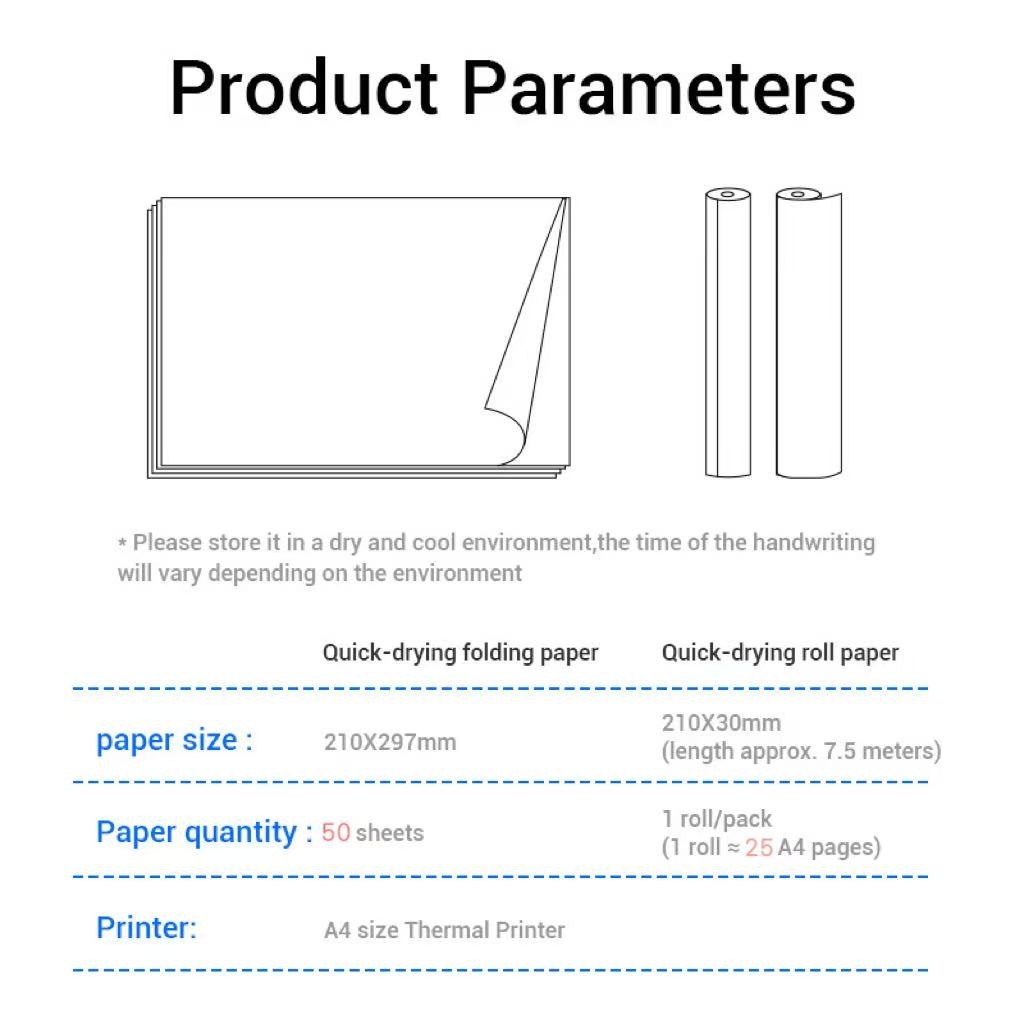 Product Parameters

* Please store it in a dry and cool environment,the time of the handwriting will vary depending on the environment

| | Quick-drying folding paper | Quick-drying roll paper |
|---|---|---|
| paper size : | 210X297mm | 210X30mm (length approx. 7.5 meters) |
| Paper quantity : | 50 sheets | 1 roll/pack (1 roll ≈ 25 A4 pages) |
| Printer: | A4 size Thermal Printer | |